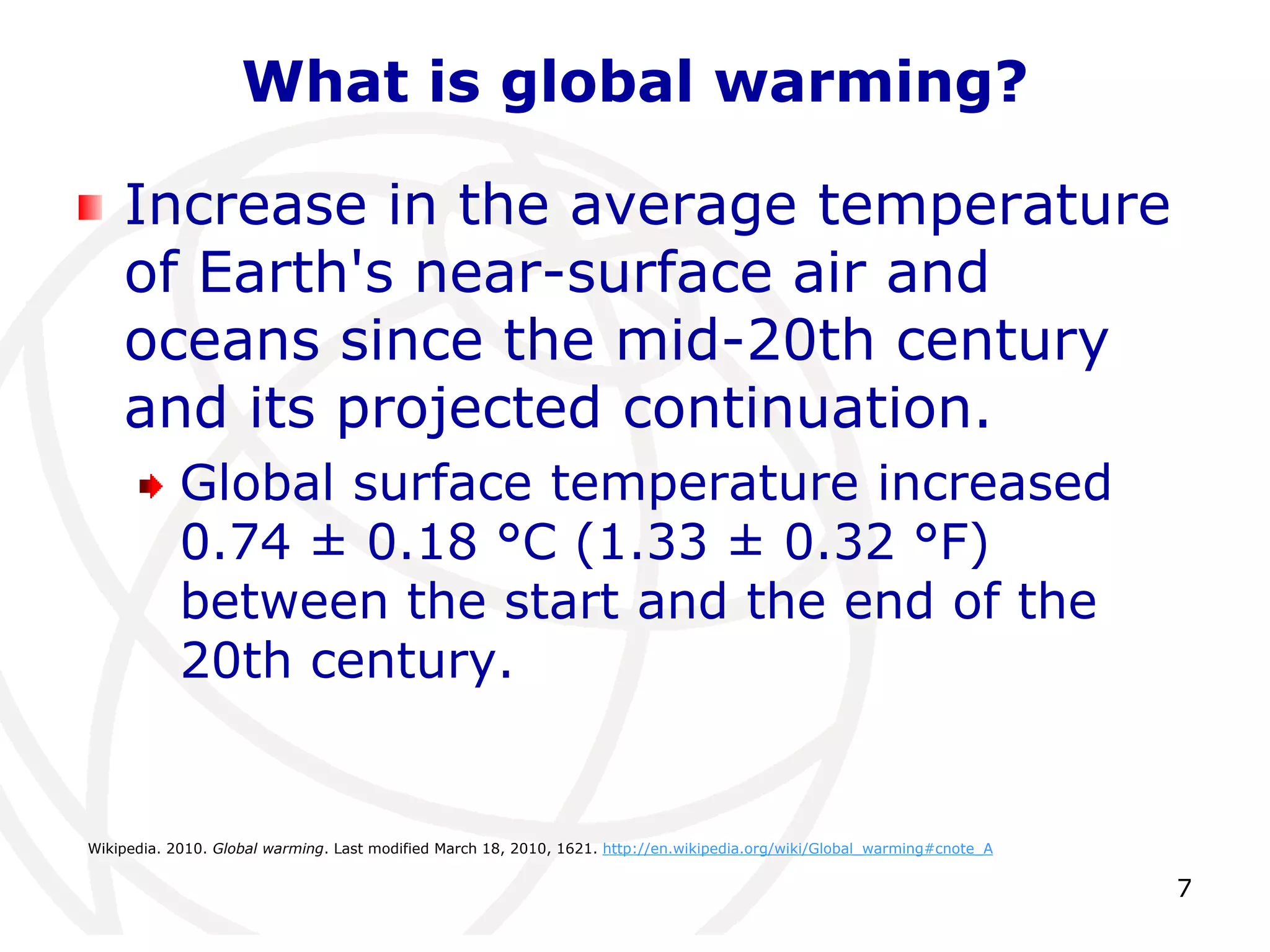 What is global warming?

Increase in the average temperature of Earth's near-surface air and oceans since the mid-20th century and its projected continuation.

Global surface temperature increased 0.74 ± 0.18 °C (1.33 ± 0.32 °F) between the start and the end of the 20th century.

Wikipedia. 2010. Global warming. Last modified March 18, 2010, 1621. http://en.wikipedia.org/wiki/Global_warming#cnote_A

7